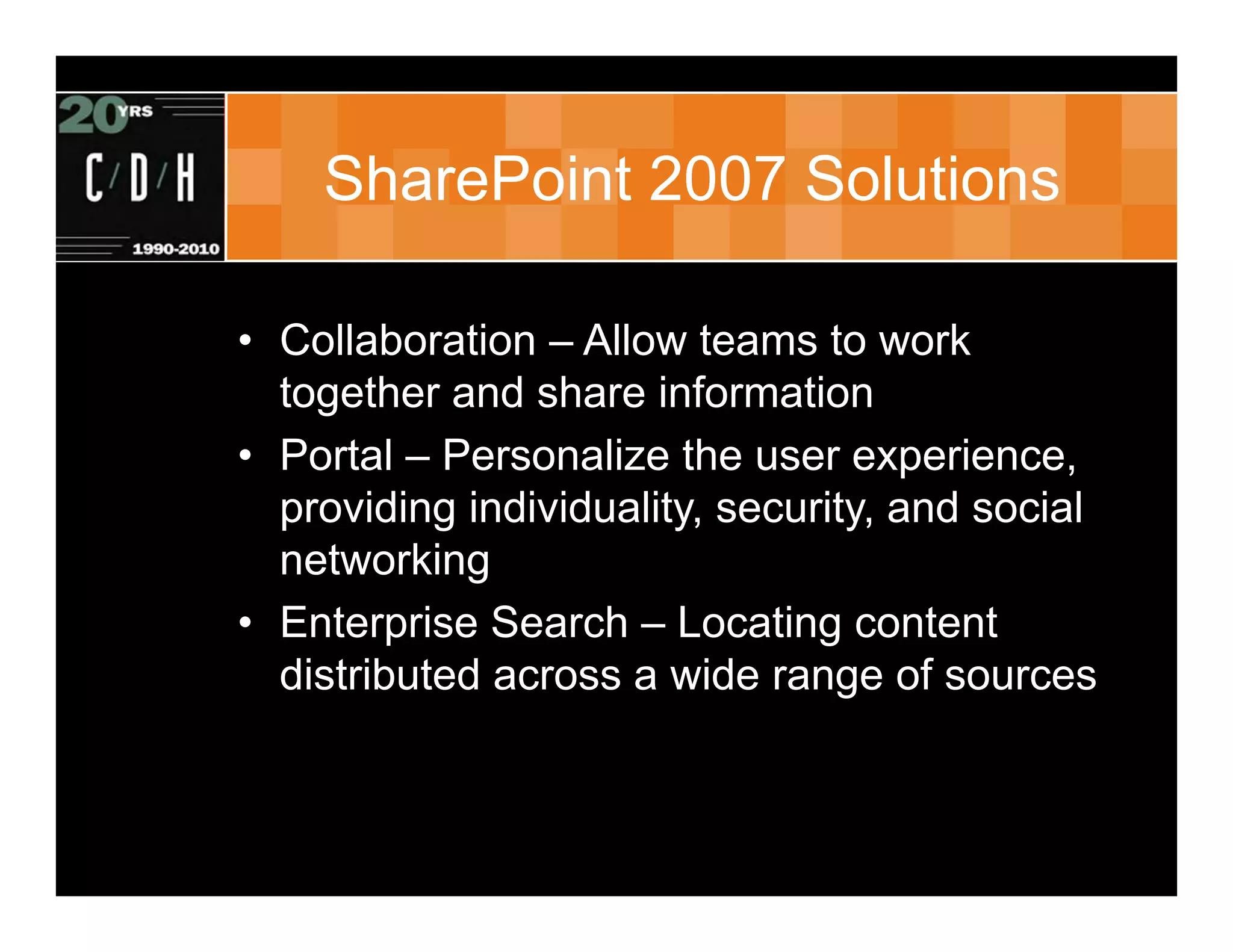 20 YRS
C/D/H
1990-2010

SharePoint 2007 Solutions

• Collaboration – Allow teams to work together and share information
• Portal – Personalize the user experience, providing individuality, security, and social networking
• Enterprise Search – Locating content distributed across a wide range of sources